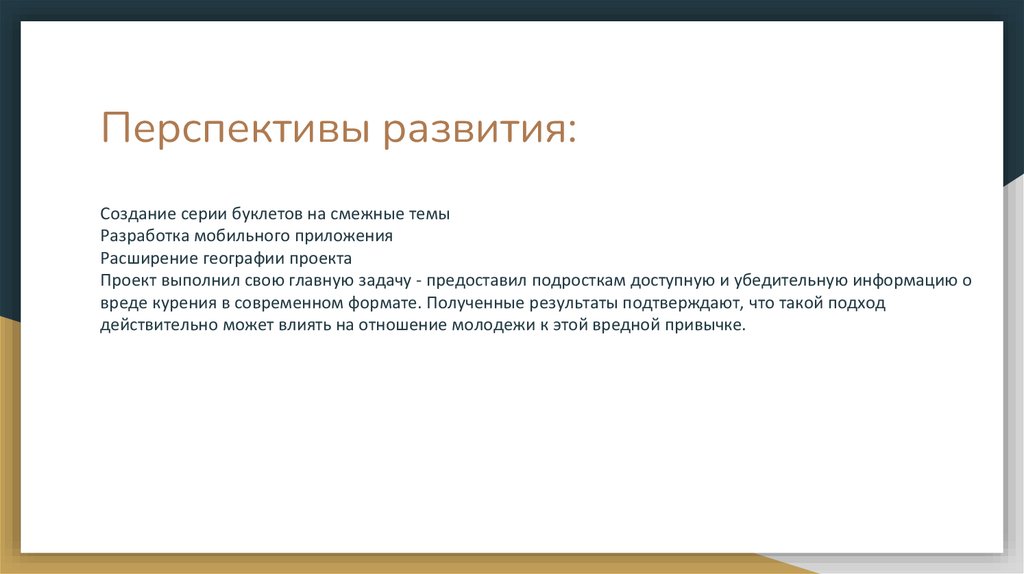 Перспективы развития:

Создание серии буклетов на смежные темы
Разработка мобильного приложения
Расширение географии проекта
Проект выполнил свою главную задачу - предоставил подросткам доступную и убедительную информацию о вреде курения в современном формате. Полученные результаты подтверждают, что такой подход действительно может влиять на отношение молодежи к этой вредной привычке.